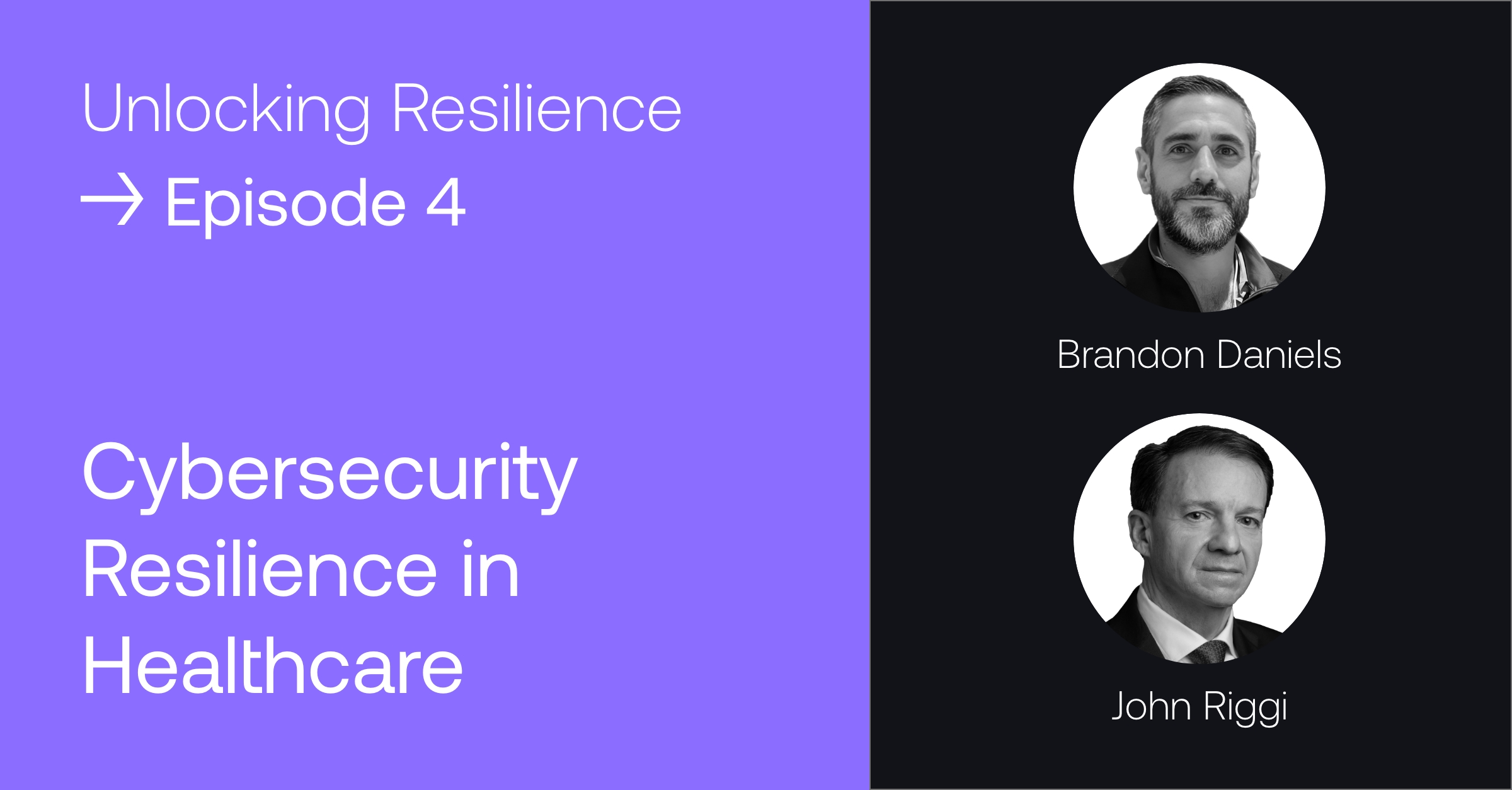 Unlocking Resilience
→ Episode 4

Cybersecurity Resilience in Healthcare

Brandon Daniels

John Riggi